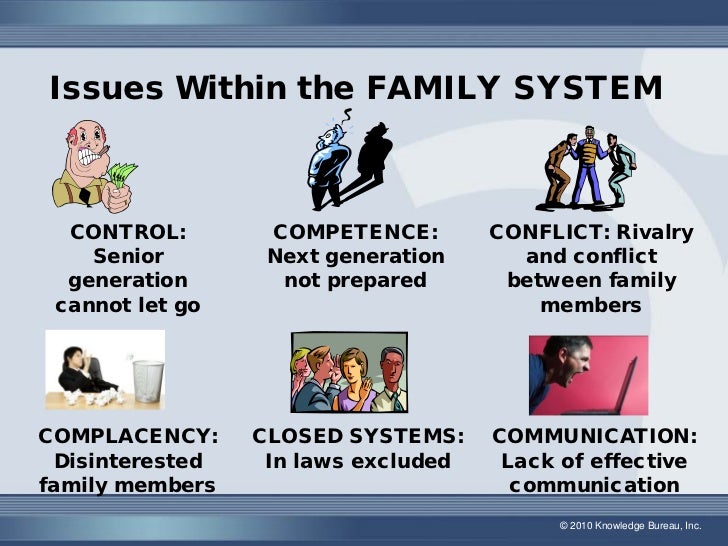 Issues Within the FAMILY SYSTEM

CONTROL: Senior generation cannot let go

COMPETENCE: Next generation not prepared

CONFLICT: Rivalry and conflict between family members

COMPLACENCY: Disinterested family members

CLOSED SYSTEMS: In laws excluded

COMMUNICATION: Lack of effective communication

© 2010 Knowledge Bureau, Inc.